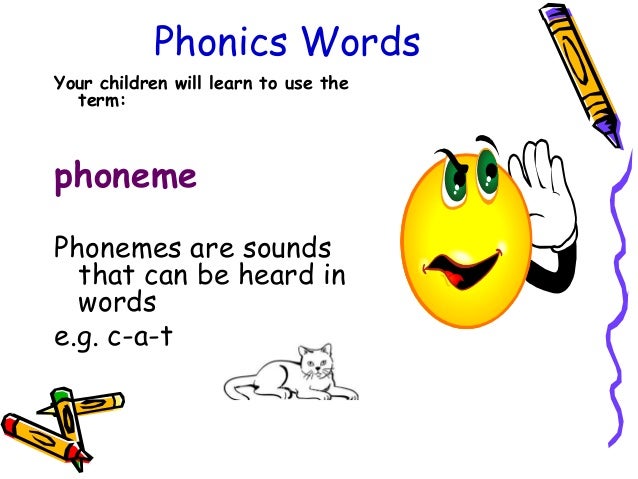 Phonics Words

Your children will learn to use the term:

phoneme

Phonemes are sounds that can be heard in words

e.g. c-a-t